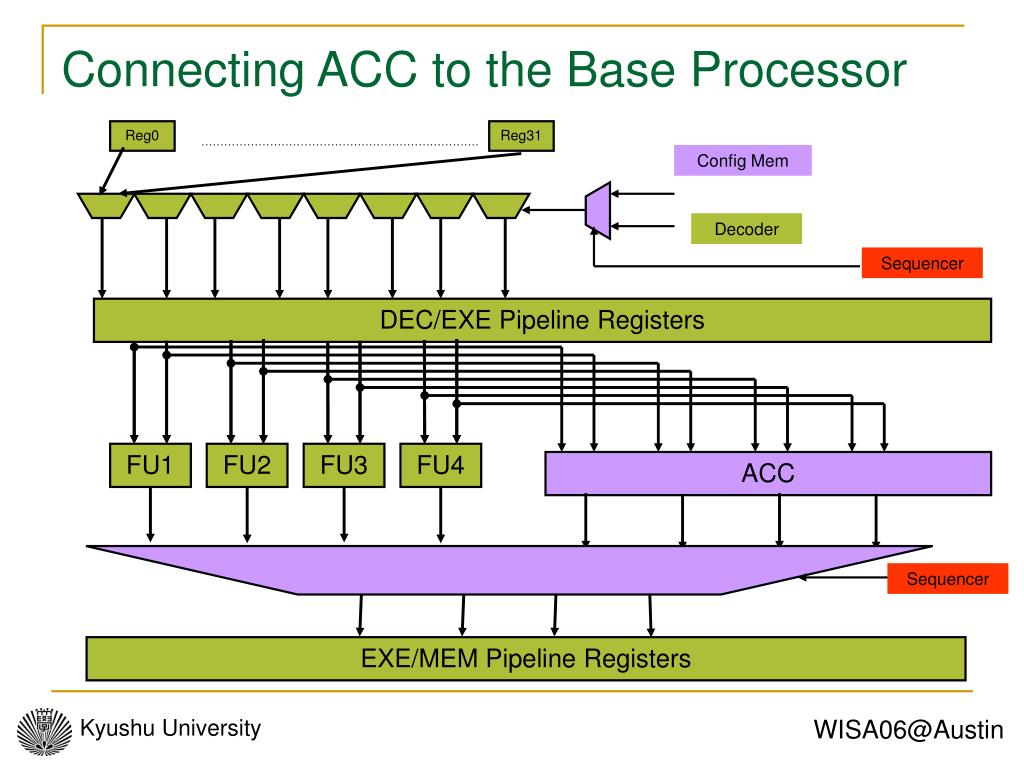 Connecting ACC to the Base Processor

Reg0

Reg31

Config Mem

Decoder

Sequencer

DEC/EXE Pipeline Registers

FU1

FU2

FU3

FU4

ACC

Sequencer

EXE/MEM Pipeline Registers

Kyushu University

WISA06@Austin